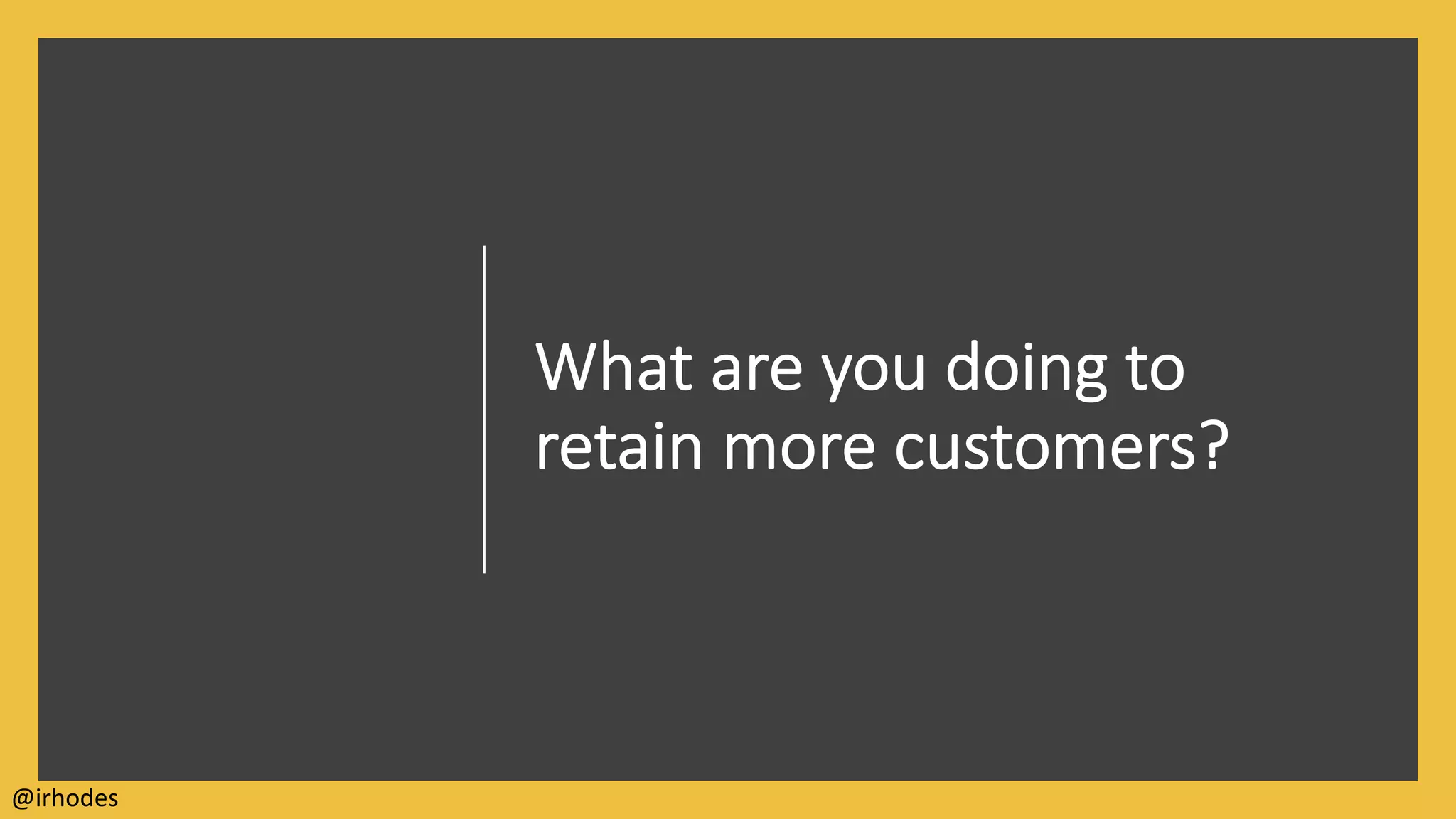 What are you doing to retain more customers?

@irhodes